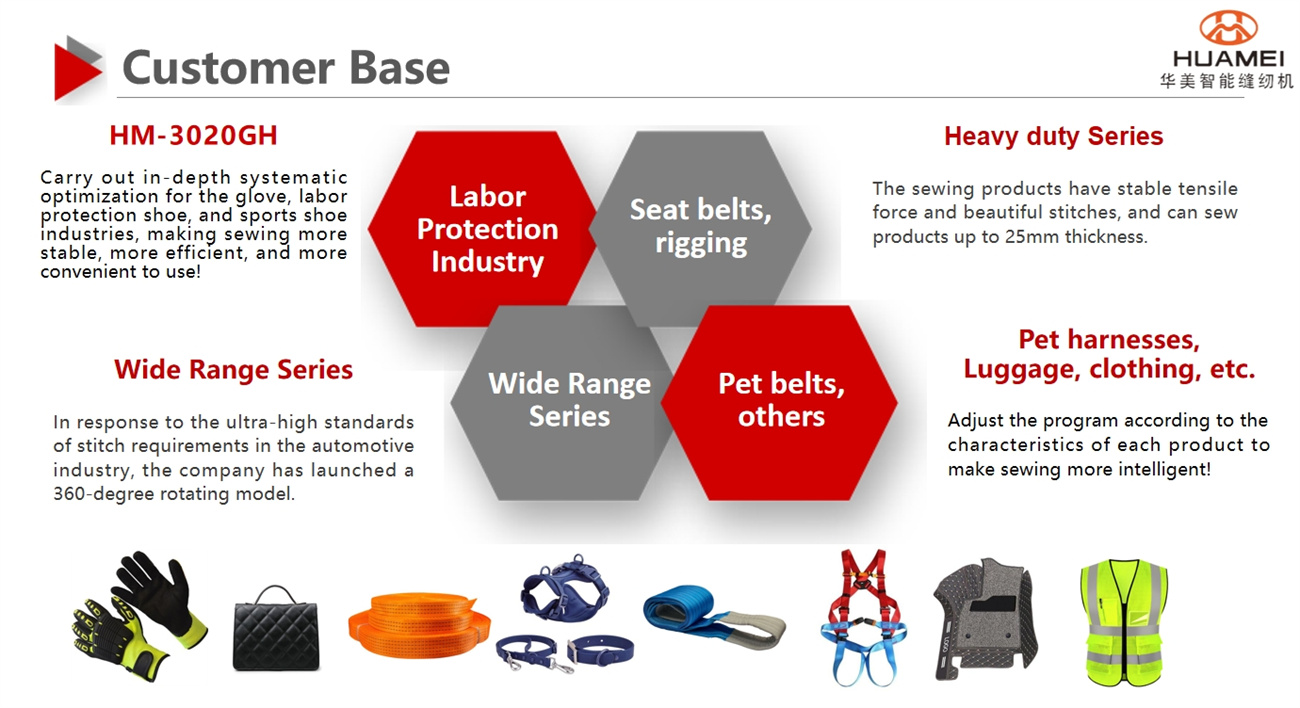 Customer Base

HUAMEI
华美智能缝纫机

HM-3020GH

Carry out in-depth systematic optimization for the glove, labor protection shoe, and sports shoe industries, making sewing more stable, more efficient, and more convenient to use!

Labor Protection Industry

Seat belts, rigging

Heavy duty Series

The sewing products have stable tensile force and beautiful stitches, and can sew products up to 25mm thickness.

Wide Range Series

In response to the ultra-high standards of stitch requirements in the automotive industry, the company has launched a 360-degree rotating model.

Wide Range Series

Pet belts, others

Pet harnesses, Luggage, clothing, etc.

Adjust the program according to the characteristics of each product to make sewing more intelligent!

LOGO